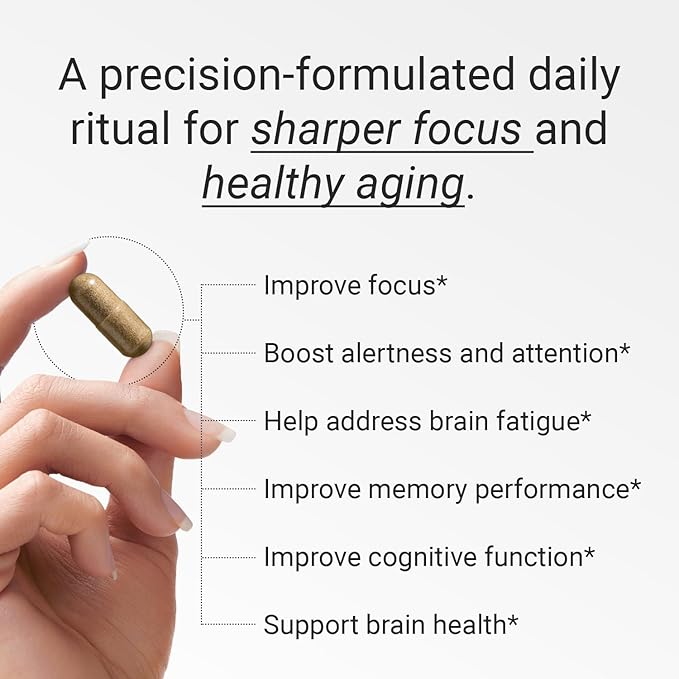 A precision-formulated daily ritual for sharper focus and healthy aging.

Improve focus*

Boost alertness and attention*

Help address brain fatigue*

Improve memory performance*

Improve cognitive function*

Support brain health*